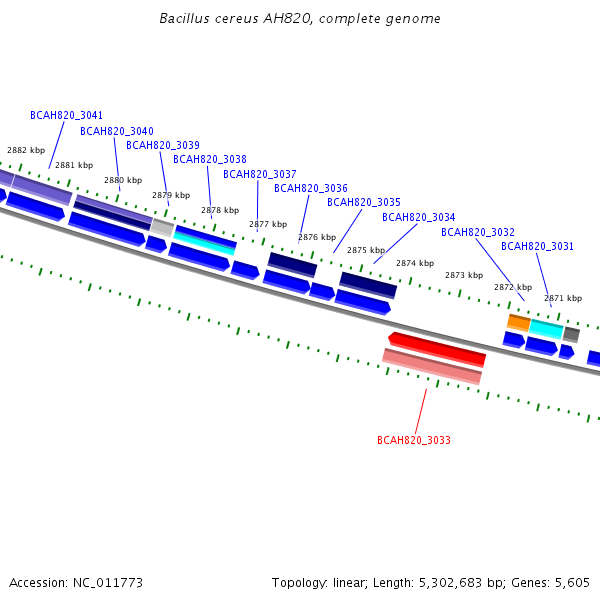 Bacillus cereus AH820, complete genome

BCAH820_3041
BCAH820_3040
BCAH820_3039
BCAH820_3038
BCAH820_3037
BCAH820_3036
BCAH820_3035
BCAH820_3034
BCAH820_3032
BCAH820_3031

2882 kbp
2881 kbp
2880 kbp
2879 kbp
2878 kbp
2877 kbp
2876 kbp
2875 kbp
2874 kbp
2873 kbp
2872 kbp
2871 kbp

BCAH820_3033

Accession: NC_011773

Topology: linear; Length: 5,302,683 bp; Genes: 5,605